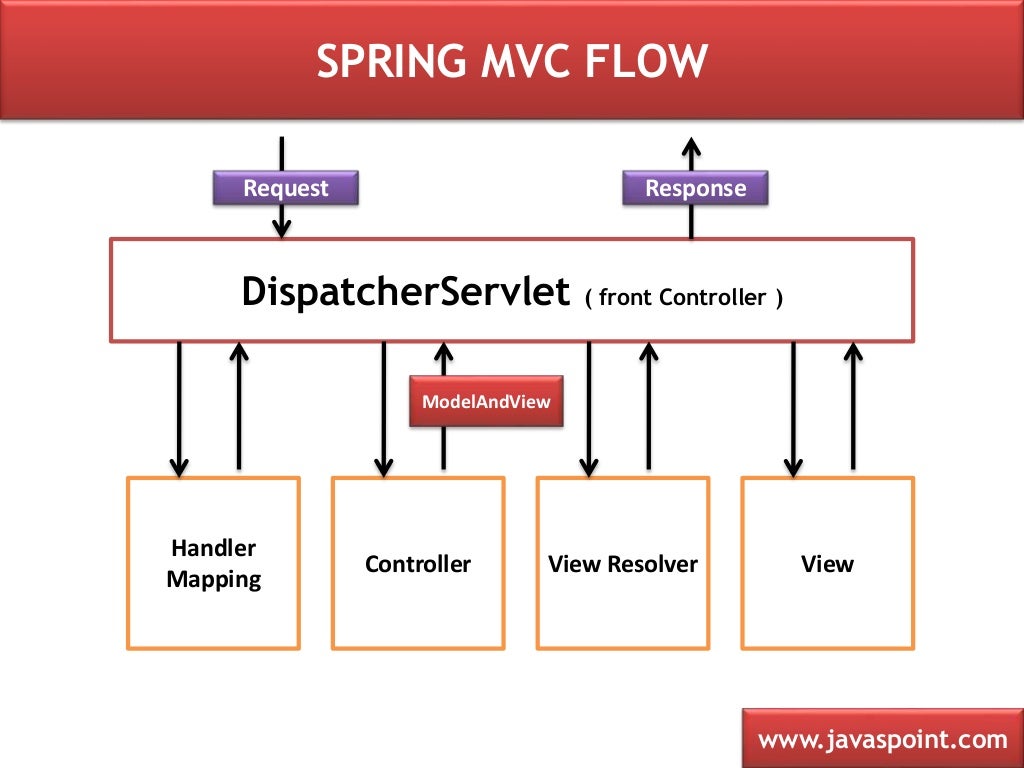 SPRING MVC FLOW

Request

Response

DispatcherServlet ( front Controller )

ModelAndView

Handler Mapping

Controller

View Resolver

View

www.javaspoint.com